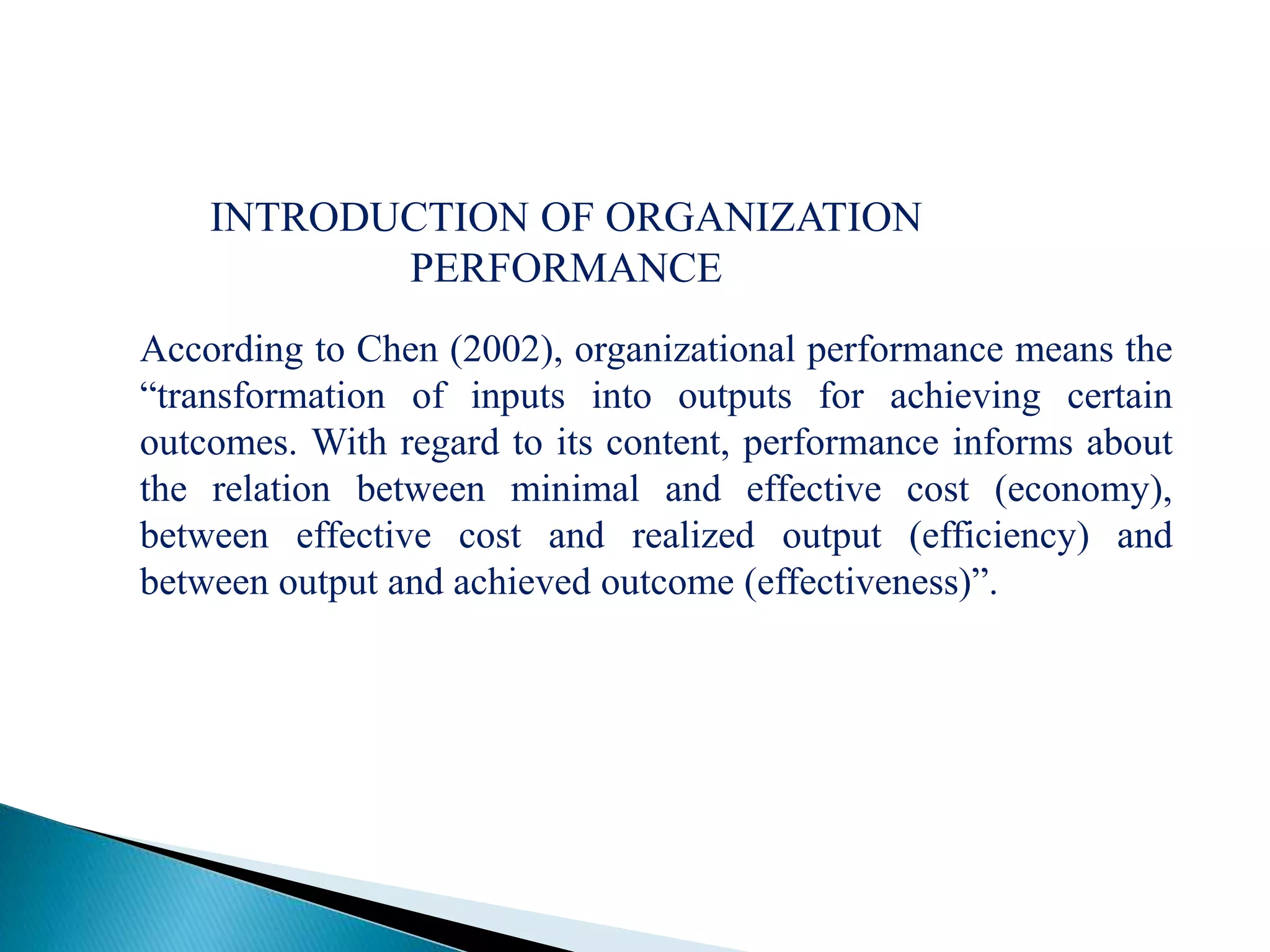 INTRODUCTION OF ORGANIZATION PERFORMANCE

According to Chen (2002), organizational performance means the “transformation of inputs into outputs for achieving certain outcomes. With regard to its content, performance informs about the relation between minimal and effective cost (economy), between effective cost and realized output (efficiency) and between output and achieved outcome (effectiveness)”.